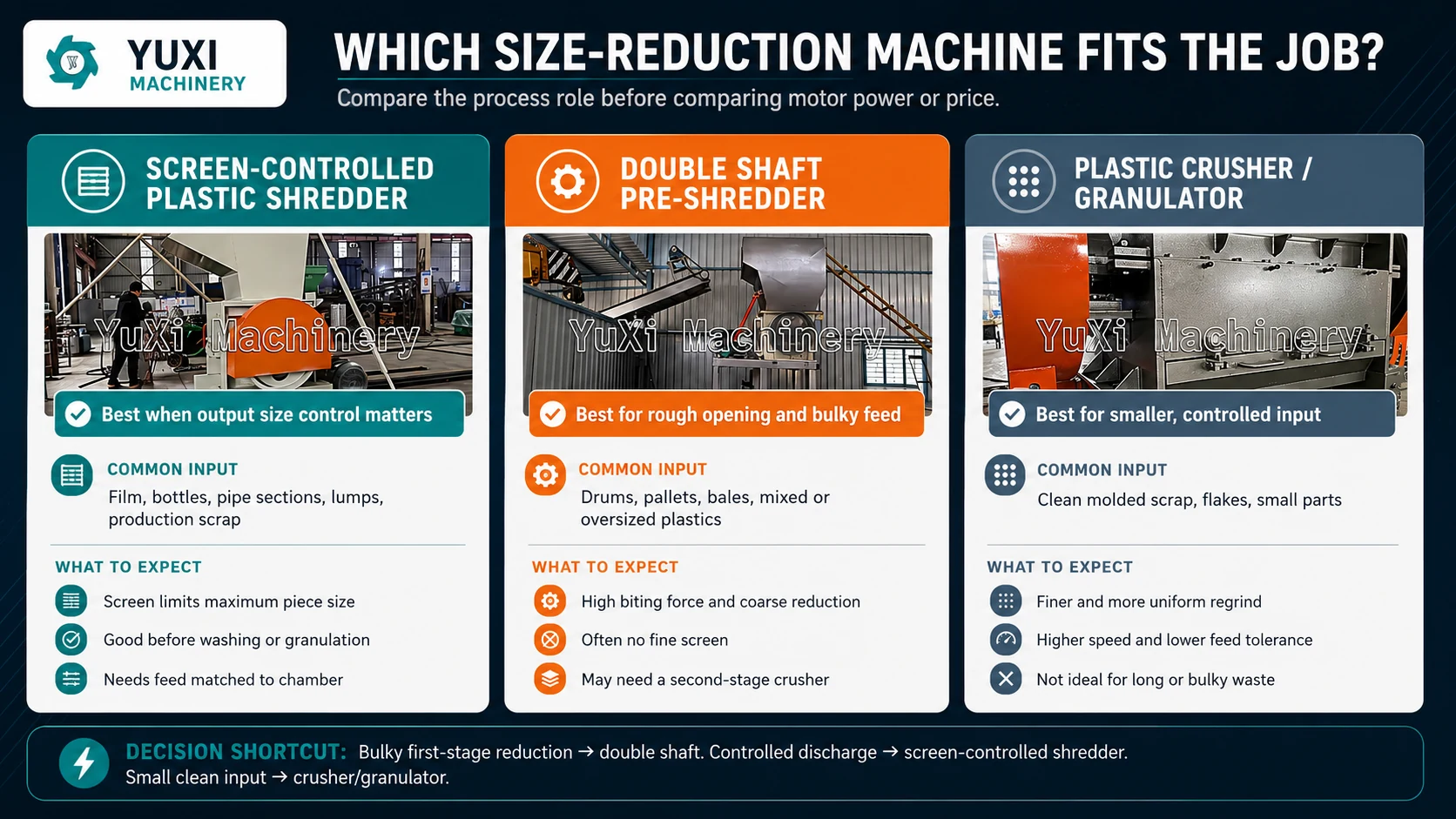 YUXI MACHINERY

WHICH SIZE-REDUCTION MACHINE FITS THE JOB?

Compare the process role before comparing motor power or price.

SCREEN-CONTROLLED PLASTIC SHREDDER

YuXi Machinery

Best when output size control matters

COMMON INPUT

Film, bottles, pipe sections, lumps, production scrap

WHAT TO EXPECT

Screen limits maximum piece size

Good before washing or granulation

Needs feed matched to chamber

DOUBLE SHAFT PRE-SHREDDER

YuXi Machinery

Best for rough opening and bulky feed

COMMON INPUT

Drums, pallets, bales, mixed or oversized plastics

WHAT TO EXPECT

High biting force and coarse reduction

Often no fine screen

May need a second-stage crusher

PLASTIC CRUSHER / GRANULATOR

YuXi Machinery

Best for smaller, controlled input

COMMON INPUT

Clean molded scrap, flakes, small parts

WHAT TO EXPECT

Finer and more uniform regrind

Higher speed and lower feed tolerance

Not ideal for long or bulky waste

DECISION SHORTCUT: Bulky first-stage reduction → double shaft. Controlled discharge → screen-controlled shredder. Small clean input → crusher/granulator.